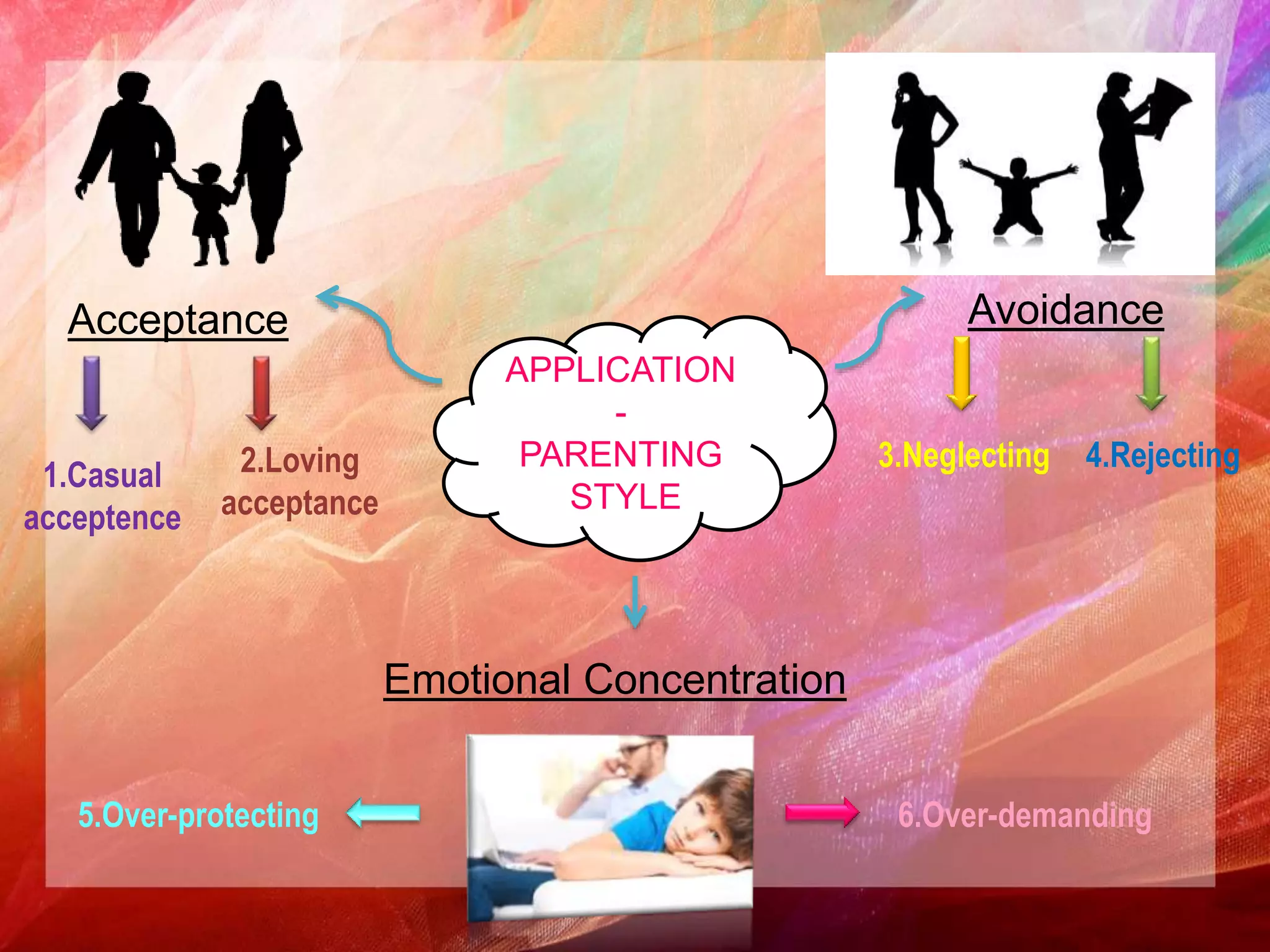 Acceptance

1.Casual acceptence

2.Loving acceptance

APPLICATION - PARENTING STYLE

Avoidance

3.Neglecting

4.Rejecting

Emotional Concentration

5.Over-protecting

6.Over-demanding